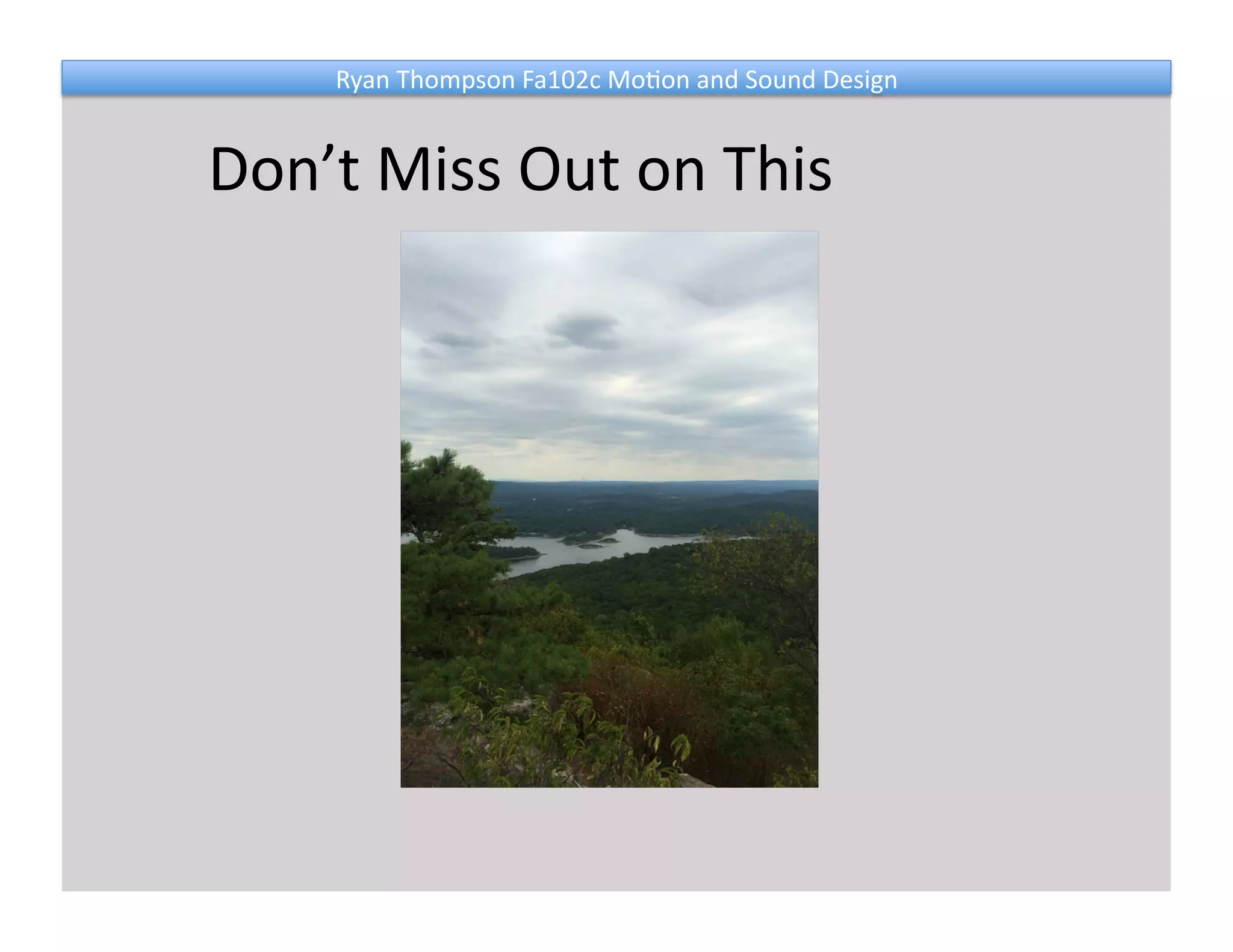 Ryan Thompson Fa102c Motion and Sound Design

Don’t Miss Out on This